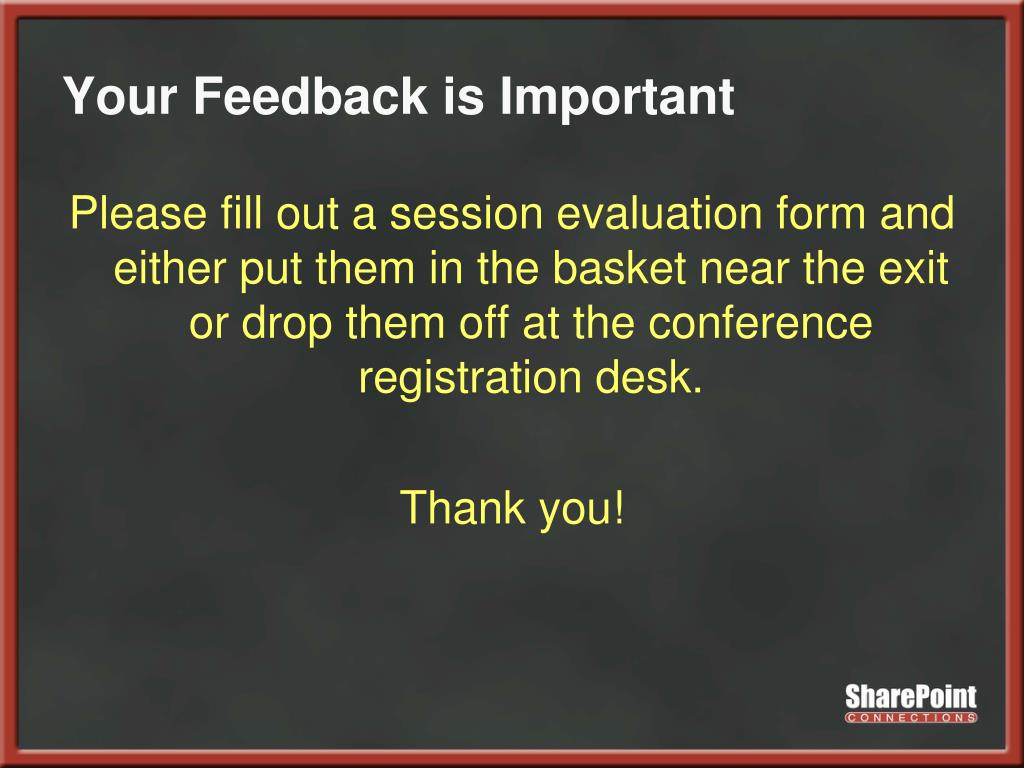 Your Feedback is Important

Please fill out a session evaluation form and either put them in the basket near the exit or drop them off at the conference registration desk.

Thank you!

SharePoint
CONNECTIONS